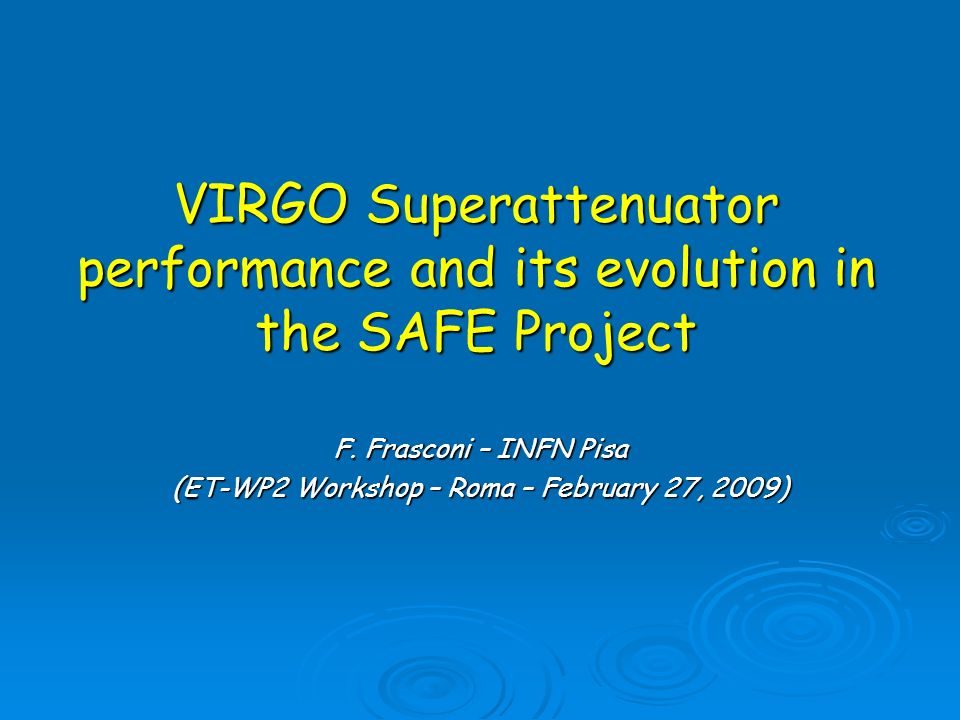 VIRGO Superattenuator performance and its evolution in the SAFE Project

F. Frasconi – INFN Pisa
(ET-WP2 Workshop – Roma – February 27, 2009)